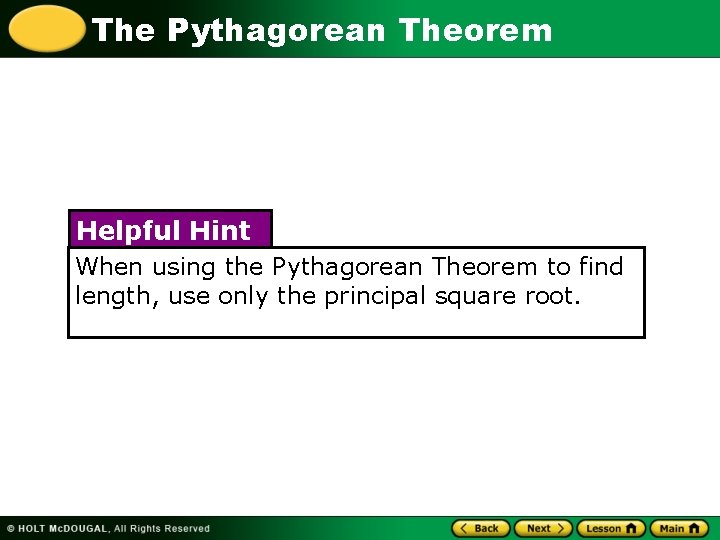 The Pythagorean Theorem

Helpful Hint

When using the Pythagorean Theorem to find length, use only the principal square root.

© HOLT McDOUGAL, All Rights Reserved

Back Next Lesson Main